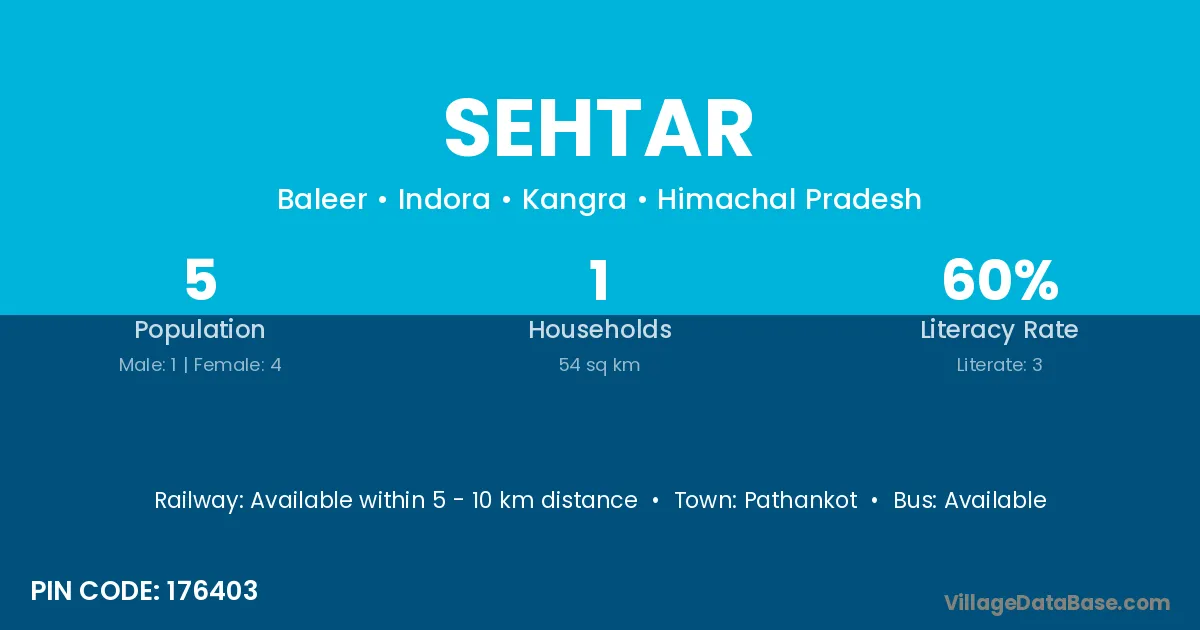 SEHTAR

Baleer • Indora • Kangra • Himachal Pradesh

5
Population
Male: 1 | Female: 4

1
Households
54 sq km

60%
Literacy Rate
Literate: 3

Railway: Available within 5 - 10 km distance • Town: Pathankot • Bus: Available

PIN CODE: 176403

VillageDataBase.com